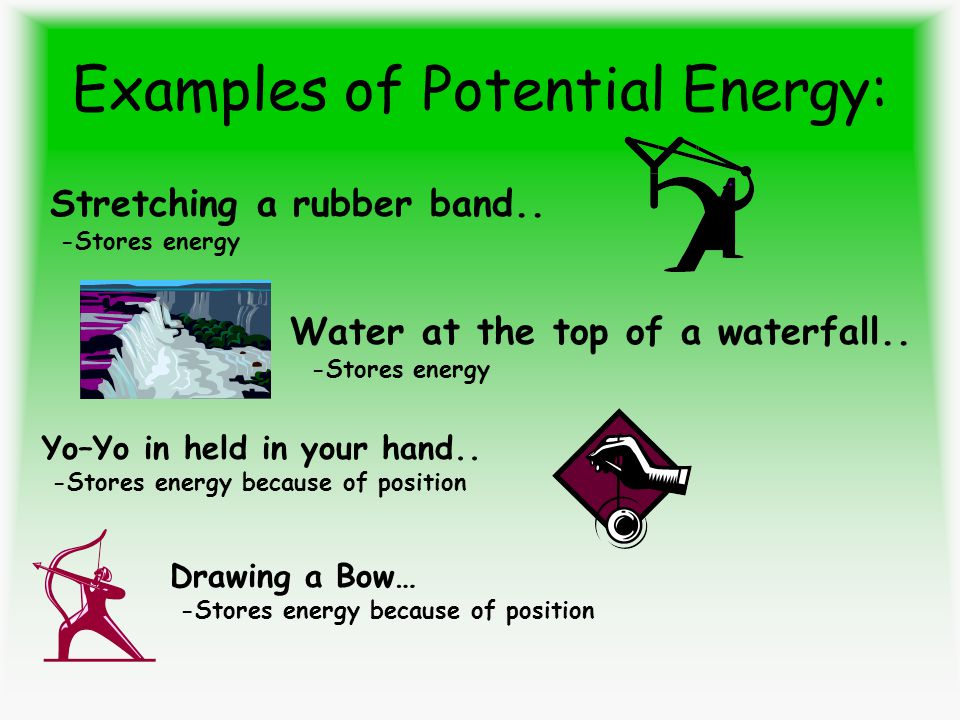 Examples of Potential Energy:

Stretching a rubber band..
-Stores energy

Water at the top of a waterfall..
-Stores energy

Yo–Yo in held in your hand..
-Stores energy because of position

Drawing a Bow…
-Stores energy because of position